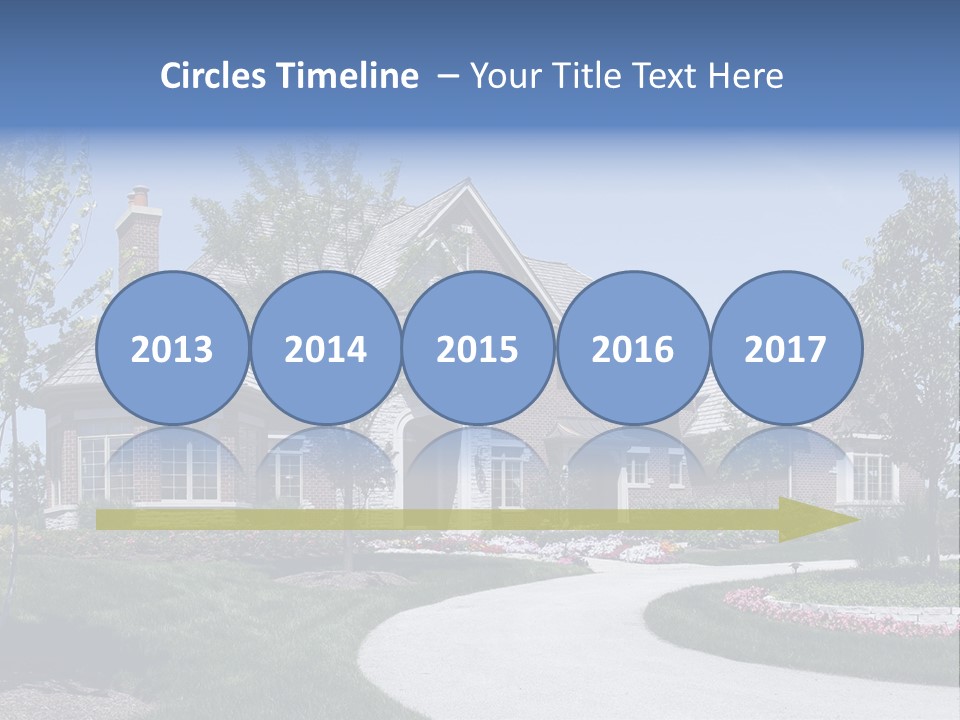 Circles Timeline – Your Title Text Here

2013

2014

2015

2016

2017